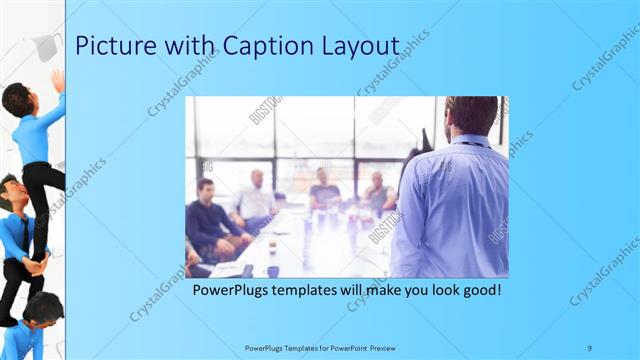 Picture with Caption Layout

CrystalGraphics

BIGSTOCK

PowerPlugs templates will make you look good!

PowerPlugs Templates for PowerPoint Preview

9